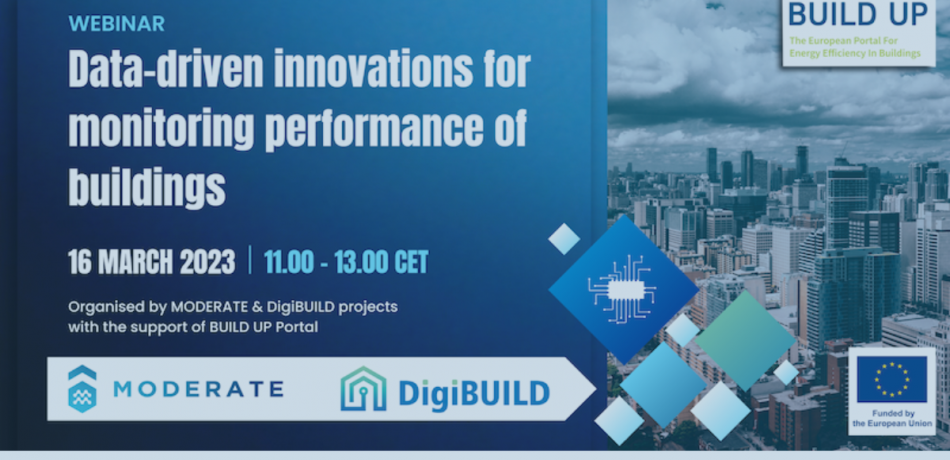 WEBINAR

Data-driven innovations for monitoring performance of buildings

16 MARCH 2023 | 11.00 - 13.00 CET

Organised by MODERATE & DigiBUILD projects with the support of BUILD UP Portal

MODERATE

DigiBUILD

BUILD UP
The European Portal For Energy Efficiency In Buildings

Funded by the European Union